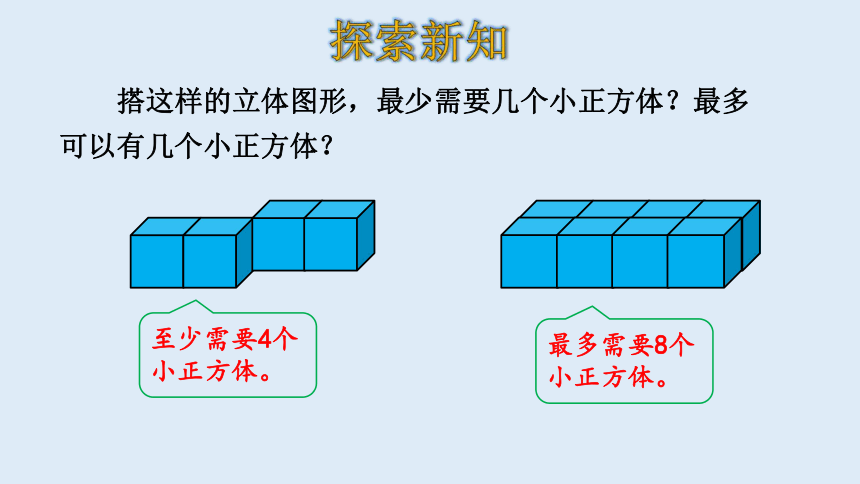 探索新知

搭这样的立体图形，最少需要几个小正方体？最多可以有几个小正方体？

至少需要4个小正方体。

最多需要8个小正方体。